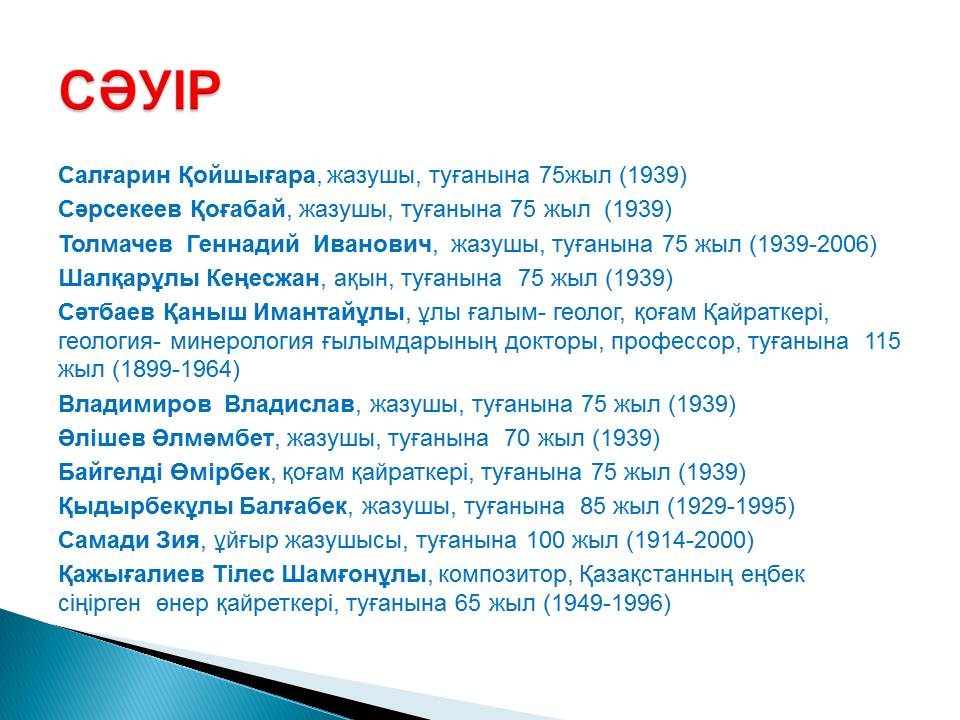 СӘУІР

Салғарин Қойшығара, жазушы, туғанына 75жыл (1939)

Сәрсекеев Қоғабай, жазушы, туғанына 75 жыл (1939)

Толмачев Геннадий Иванович, жазушы, туғанына 75 жыл (1939-2006)

Шалқарұлы Кеңесжан, ақын, туғанына 75 жыл (1939)

Сәтбаев Қаныш Имантайұлы, ұлы ғалым- геолог, қоғам Қайраткері, геология- минерология ғылымдарының докторы, профессор, туғанына 115 жыл (1899-1964)

Владимиров Владислав, жазушы, туғанына 75 жыл (1939)

Әлішев Әлмәмбет, жазушы, туғанына 70 жыл (1939)

Байгелді Өмірбек, қоғам қайраткері, туғанына 75 жыл (1939)

Қыдырбекұлы Балғабек, жазушы, туғанына 85 жыл (1929-1995)

Самади Зия, ұйғыр жазушысы, туғанына 100 жыл (1914-2000)

Қажығалиев Тілес Шамғонұлы, композитор, Қазақстанның еңбек сіңірген өнер қайреткері, туғанына 65 жыл (1949-1996)